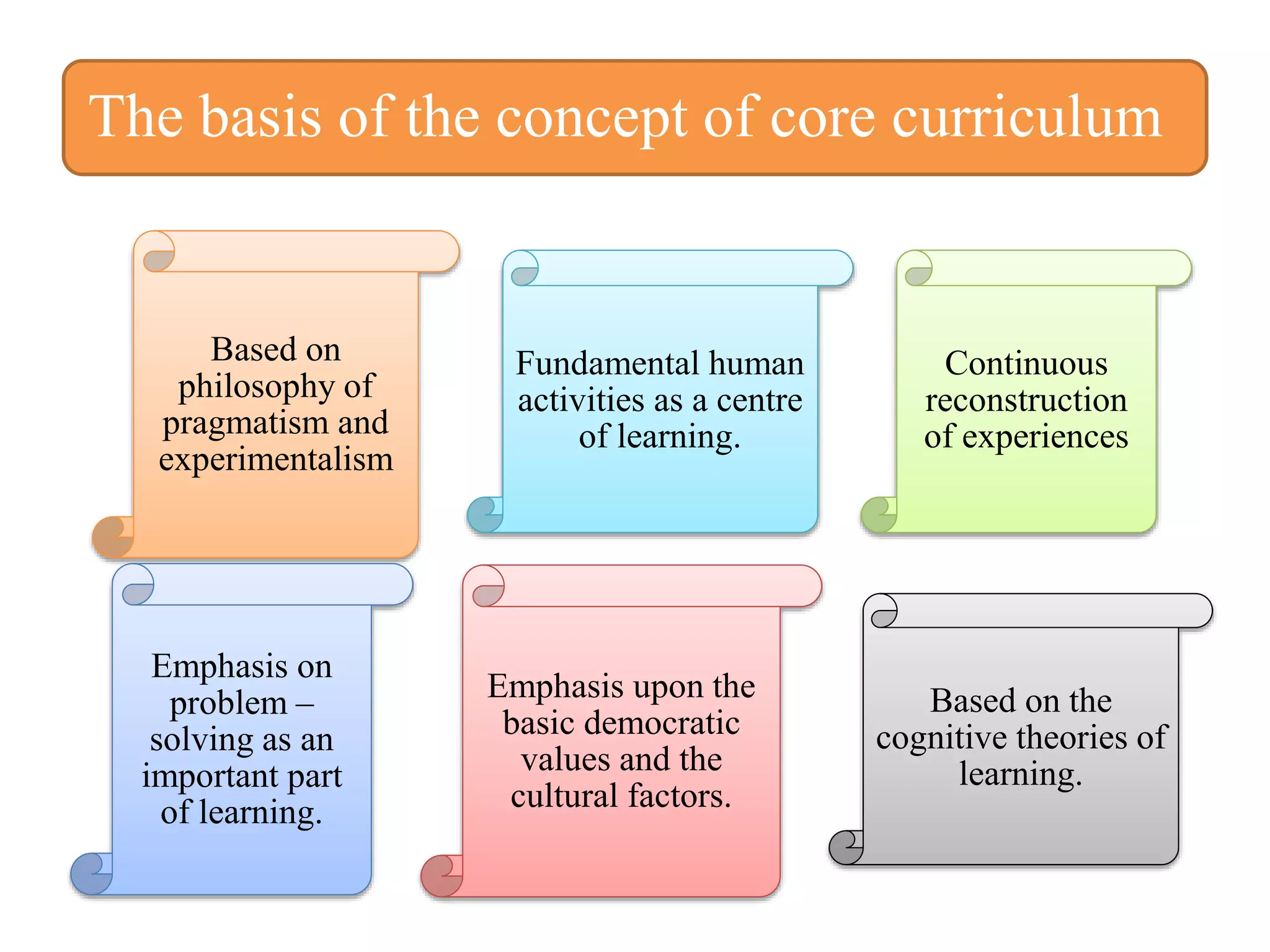 The basis of the concept of core curriculum

Based on philosophy of pragmatism and experimentalism

Fundamental human activities as a centre of learning.

Continuous reconstruction of experiences

Emphasis on problem – solving as an important part of learning.

Emphasis upon the basic democratic values and the cultural factors.

Based on the cognitive theories of learning.